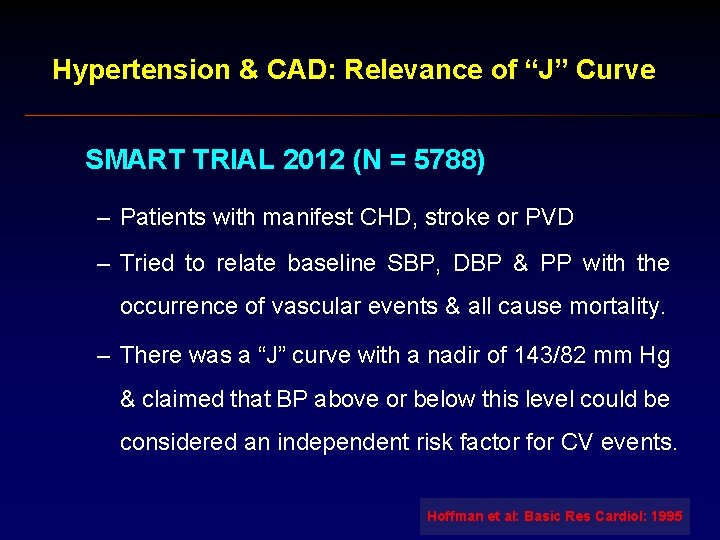 Hypertension & CAD: Relevance of “J” Curve

SMART TRIAL 2012 (N = 5788)

– Patients with manifest CHD, stroke or PVD

– Tried to relate baseline SBP, DBP & PP with the occurrence of vascular events & all cause mortality.

– There was a “J” curve with a nadir of 143/82 mm Hg & claimed that BP above or below this level could be considered an independent risk factor for CV events.

Hoffman et al: Basic Res Cardiol: 1995